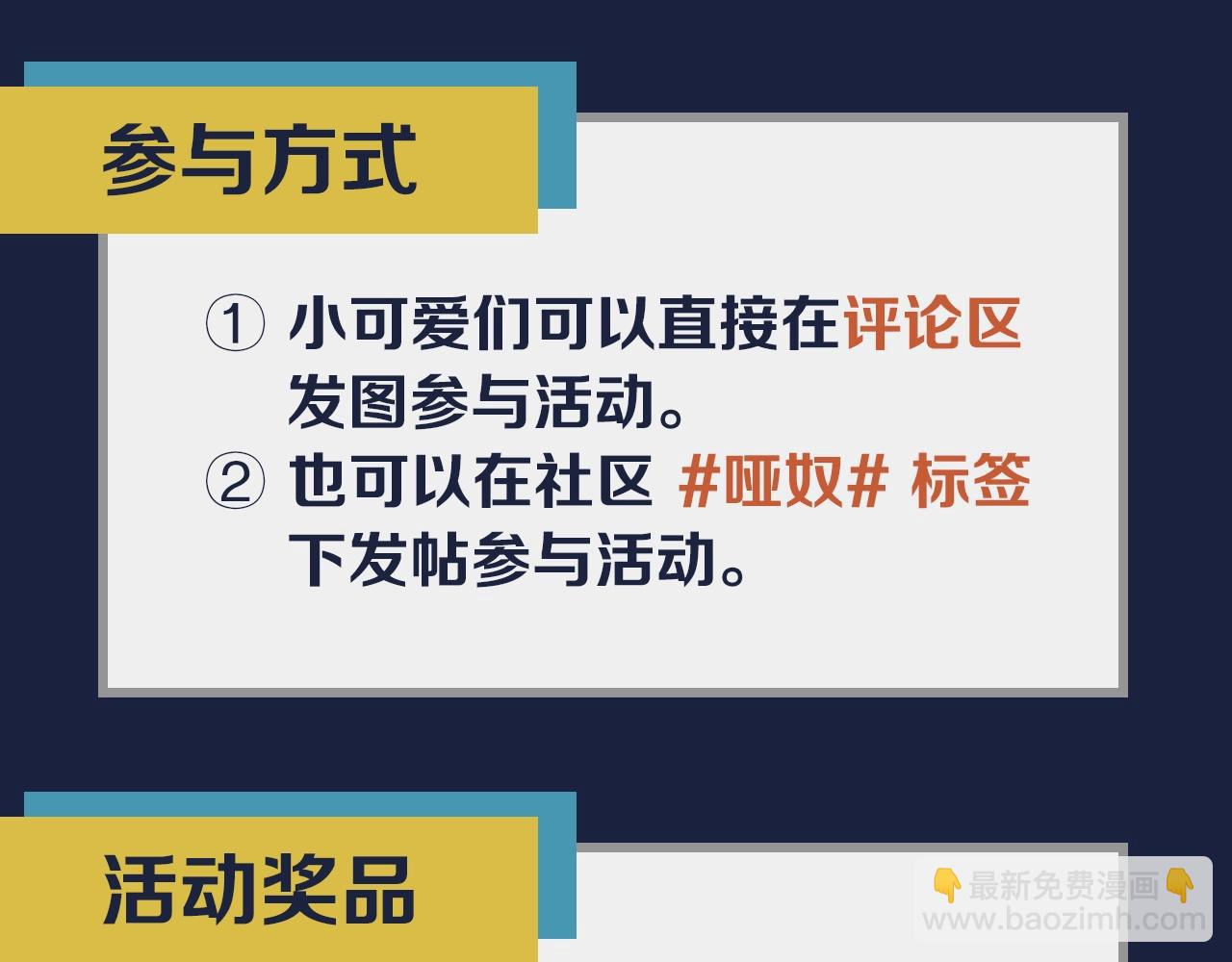 参与方式

① 小可爱们可以直接在评论区发图参与活动。
② 也可以在社区 #哑奴# 标签下发帖参与活动。

活动奖品

👇最新免费漫画👇
www.baozimh.com